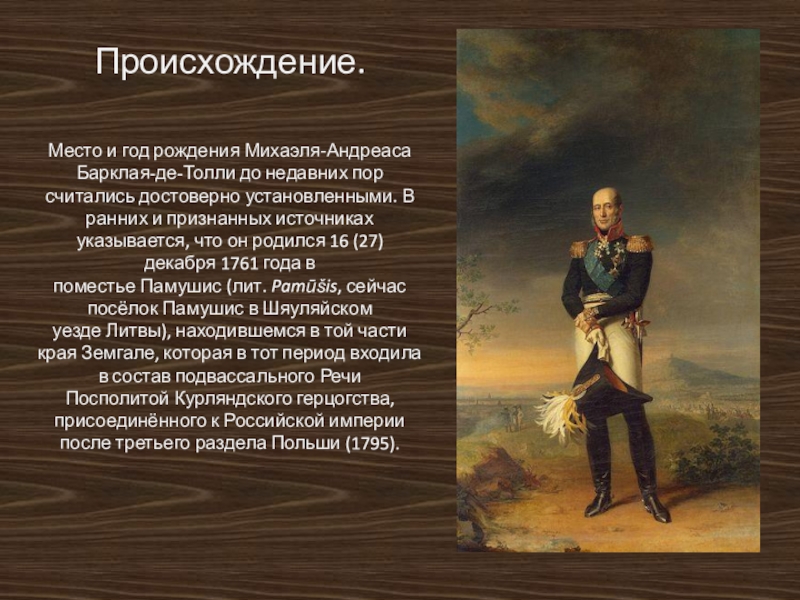 Происхождение.

Место и год рождения Михаэля-Андреаса Барклая-де-Толли до недавних пор считались достоверно установленными. В ранних и признанных источниках указывается, что он родился 16 (27) декабря 1761 года в поместье Памушис (лит. Pamūšis, сейчас посёлок Памушис в Шяуляйском уезде Литвы), находившемся в той части края Земгале, которая в тот период входила в состав подвассального Речи Посполитой Курляндского герцогства, присоединённого к Российской империи после третьего раздела Польши (1795).